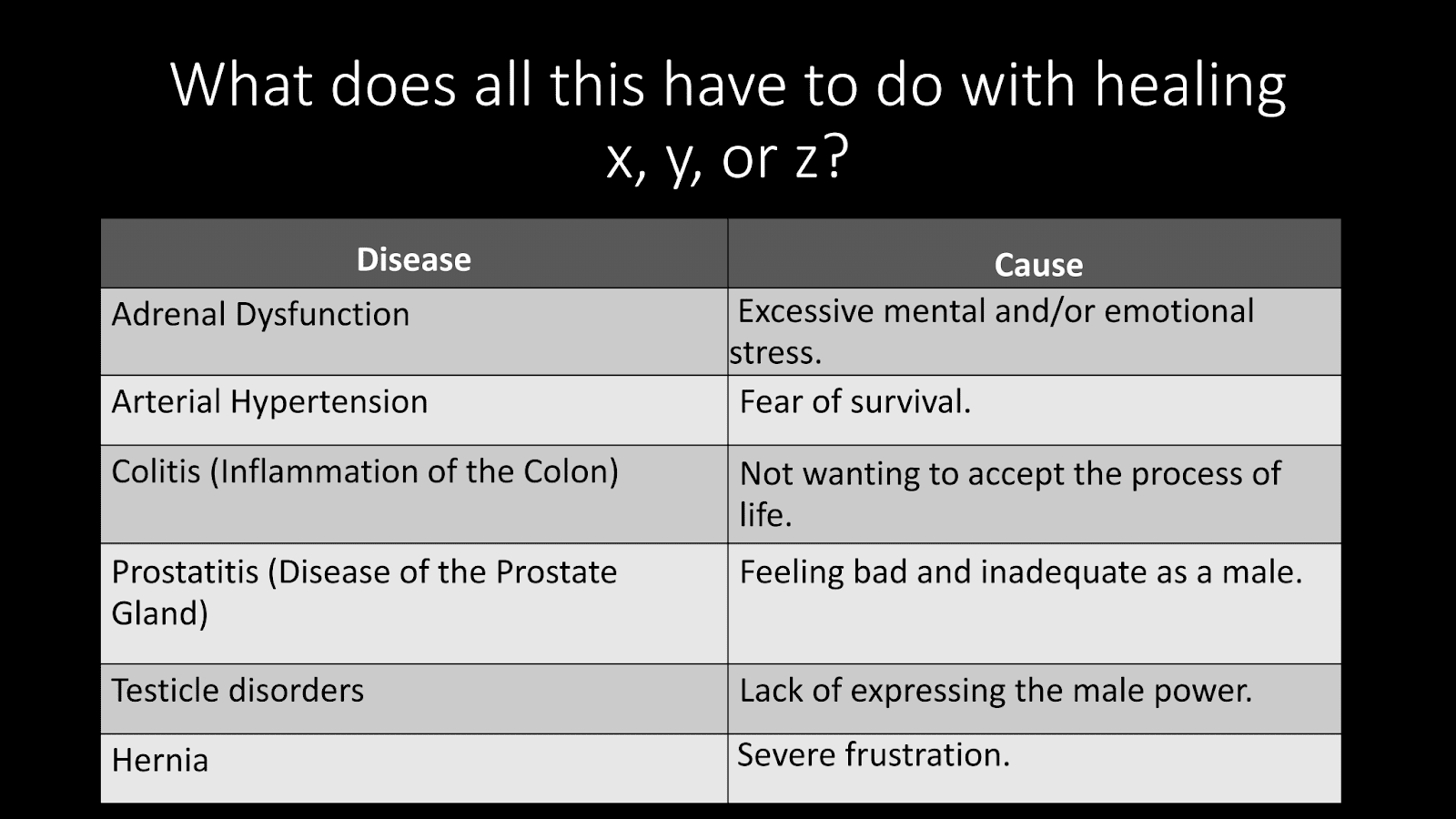 What does all this have to do with healing x, y, or z?

| Disease | Cause |
|---|---|
| Adrenal Dysfunction | Excessive mental and/or emotional stress. |
| Arterial Hypertension | Fear of survival. |
| Colitis (Inflammation of the Colon) | Not wanting to accept the process of life. |
| Prostatitis (Disease of the Prostate Gland) | Feeling bad and inadequate as a male. |
| Testicle disorders | Lack of expressing the male power. |
| Hernia | Severe frustration. |